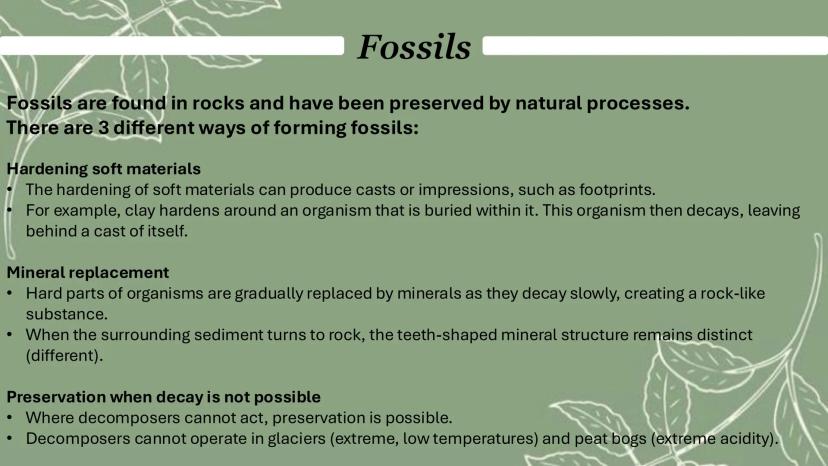 Fossils

Fossils are found in rocks and have been preserved by natural processes.
There are 3 different ways of forming fossils:

Hardening soft materials
• The hardening of soft materials can produce casts or impressions, such as footprints.
• For example, clay hardens around an organism that is buried within it. This organism then decays, leaving behind a cast of itself.

Mineral replacement
• Hard parts of organisms are gradually replaced by minerals as they decay slowly, creating a rock-like substance.
• When the surrounding sediment turns to rock, the teeth-shaped mineral structure remains distinct (different).

Preservation when decay is not possible
• Where decomposers cannot act, preservation is possible.
• Decomposers cannot operate in glaciers (extreme, low temperatures) and peat bogs (extreme acidity).